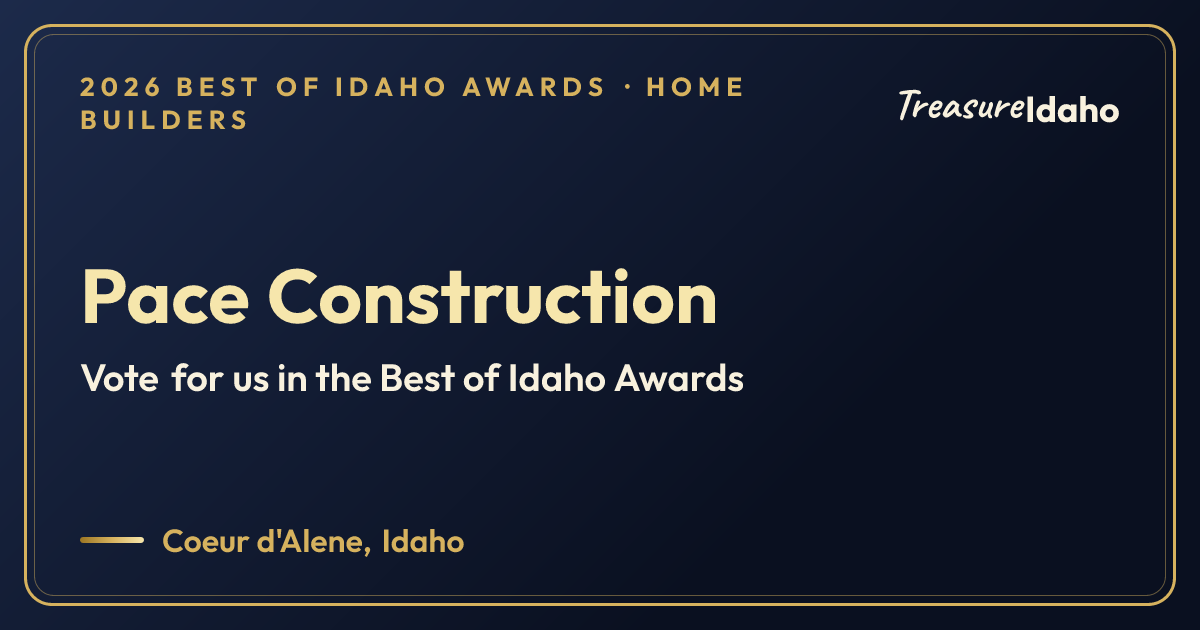 2026 BEST OF IDAHO AWARDS · HOME BUILDERS

TreasureIdaho

Pace Construction

Vote for us in the Best of Idaho Awards

Coeur d'Alene, Idaho